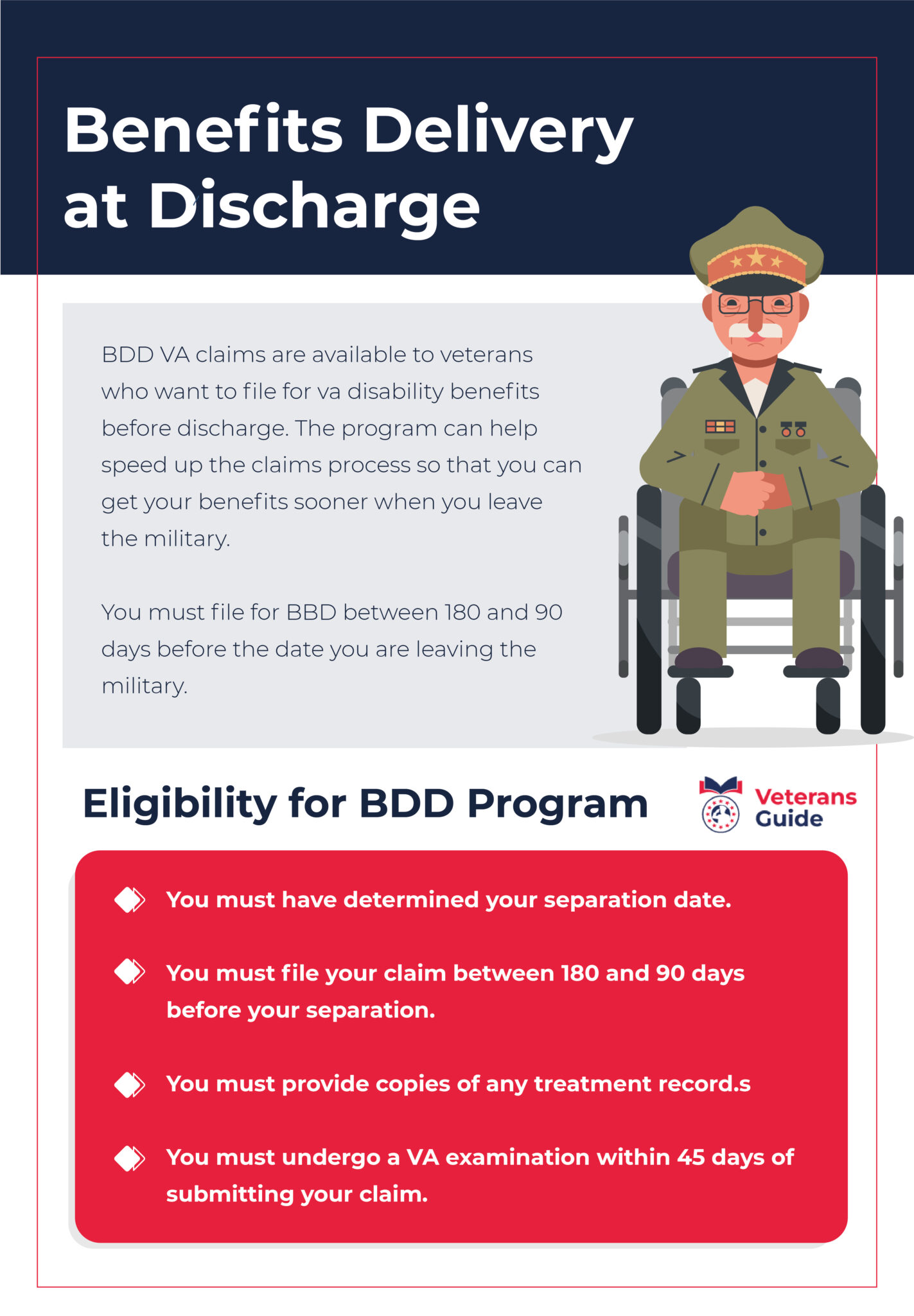 Benefits Delivery at Discharge

BDD VA claims are available to veterans who want to file for va disability benefits before discharge. The program can help speed up the claims process so that you can get your benefits sooner when you leave the military.

You must file for BBD between 180 and 90 days before the date you are leaving the military.

Eligibility for BDD Program

Veterans Guide

You must have determined your separation date.

You must file your claim between 180 and 90 days before your separation.

You must provide copies of any treatment record.s

You must undergo a VA examination within 45 days of submitting your claim.